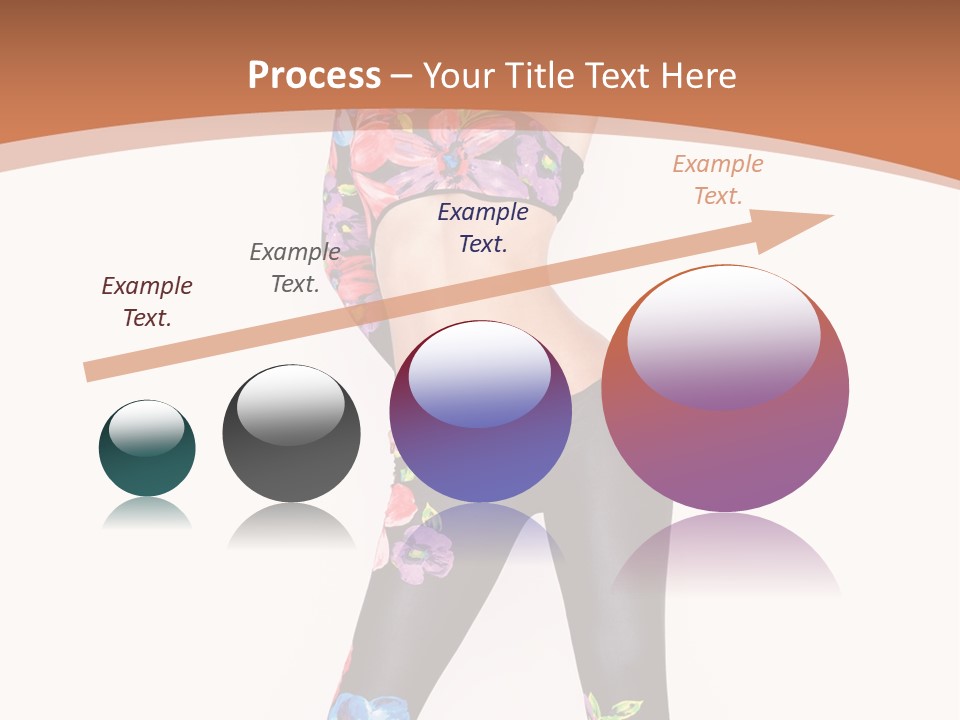 Process – Your Title Text Here

Example Text.

Example Text.

Example Text.

Example Text.